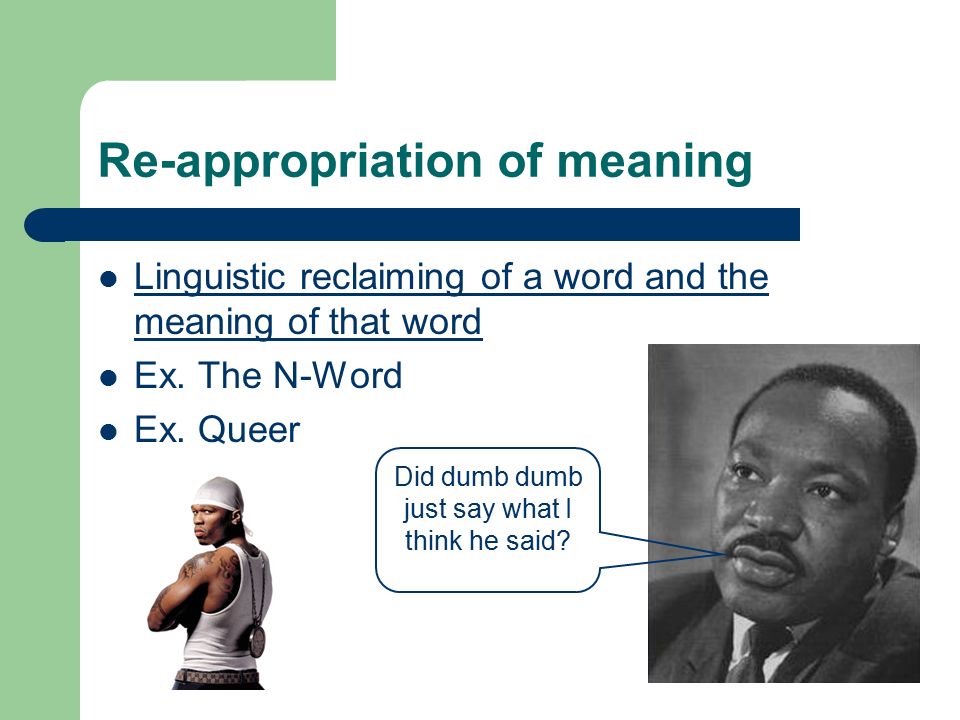 Re-appropriation of meaning

- Linguistic reclaiming of a word and the meaning of that word
- Ex. The N-Word
- Ex. Queer

Did dumb dumb just say what I think he said?